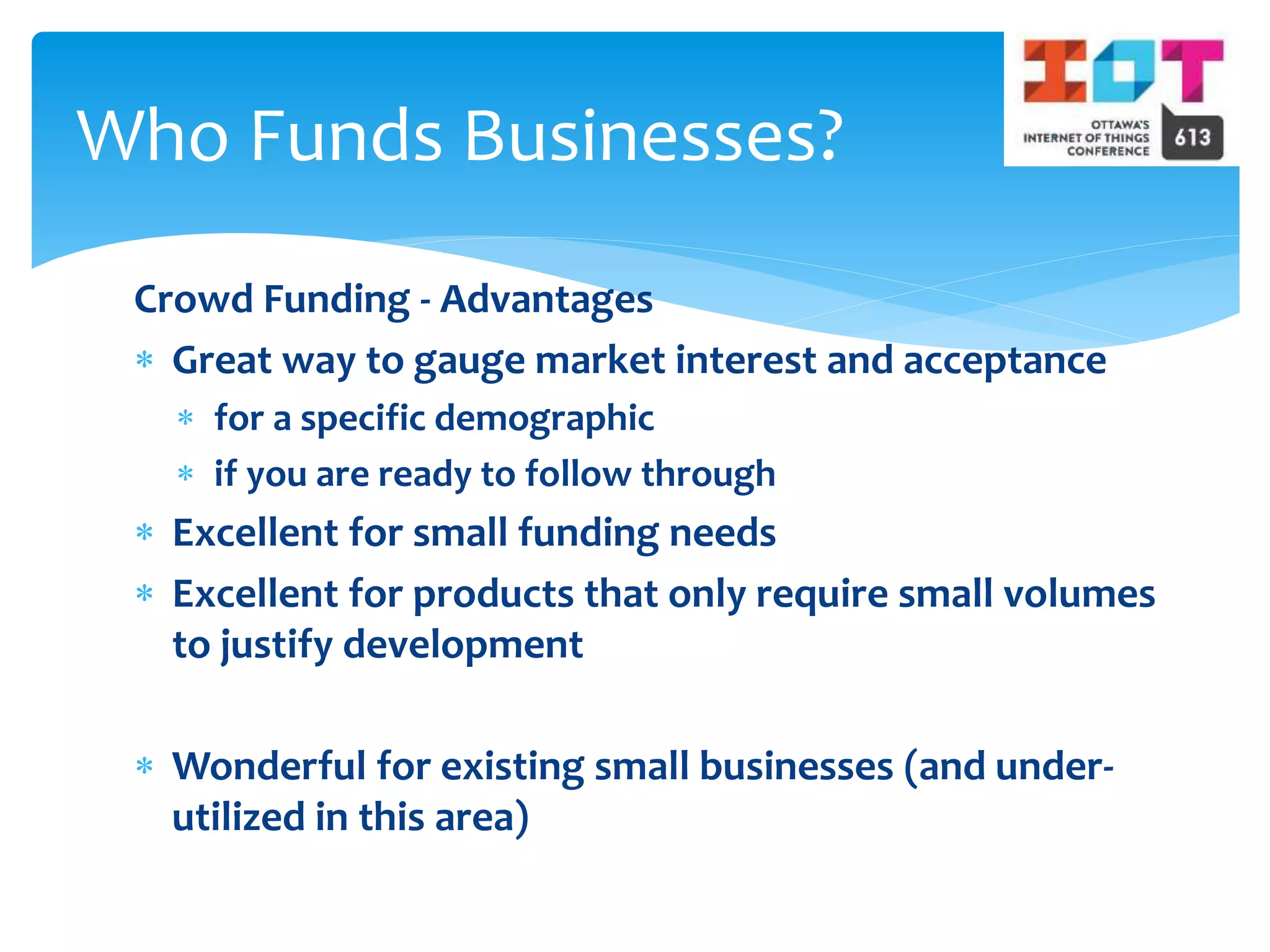 Who Funds Businesses?

IOT
OTTAWA'S INTERNET OF THINGS CONFERENCE
613

Crowd Funding - Advantages

* Great way to gauge market interest and acceptance
  * for a specific demographic
  * if you are ready to follow through
* Excellent for small funding needs
* Excellent for products that only require small volumes to justify development

* Wonderful for existing small businesses (and under-utilized in this area)